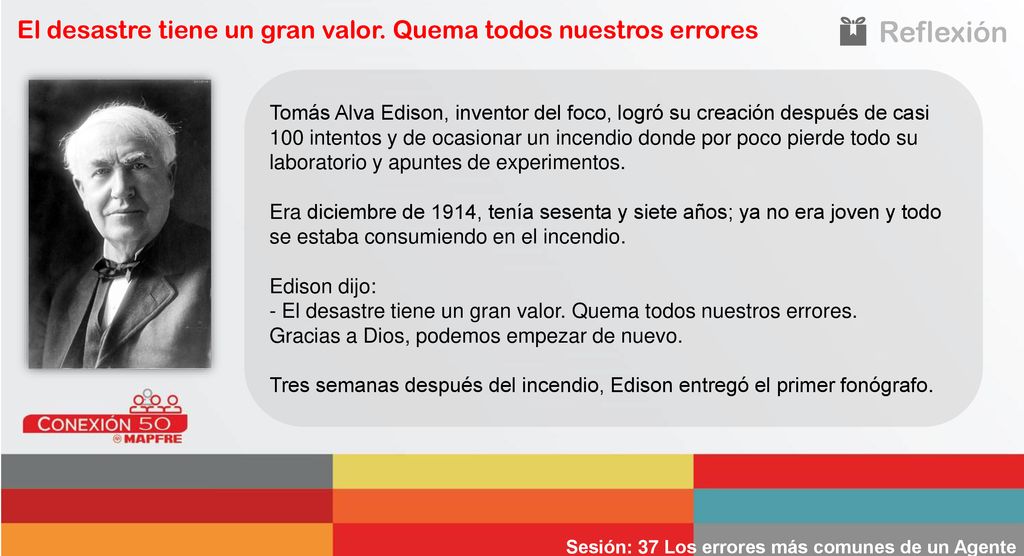 El desastre tiene un gran valor. Quema todos nuestros errores

Reflexión

Tomás Alva Edison, inventor del foco, logró su creación después de casi 100 intentos y de ocasionar un incendio donde por poco pierde todo su laboratorio y apuntes de experimentos.

Era diciembre de 1914, tenía sesenta y siete años; ya no era joven y todo se estaba consumiendo en el incendio.

Edison dijo:
- El desastre tiene un gran valor. Quema todos nuestros errores.
Gracias a Dios, podemos empezar de nuevo.

Tres semanas después del incendio, Edison entregó el primer fonógrafo.

CONEXIÓN 50
MAPFRE

Sesión: 37 Los errores más comunes de un Agente